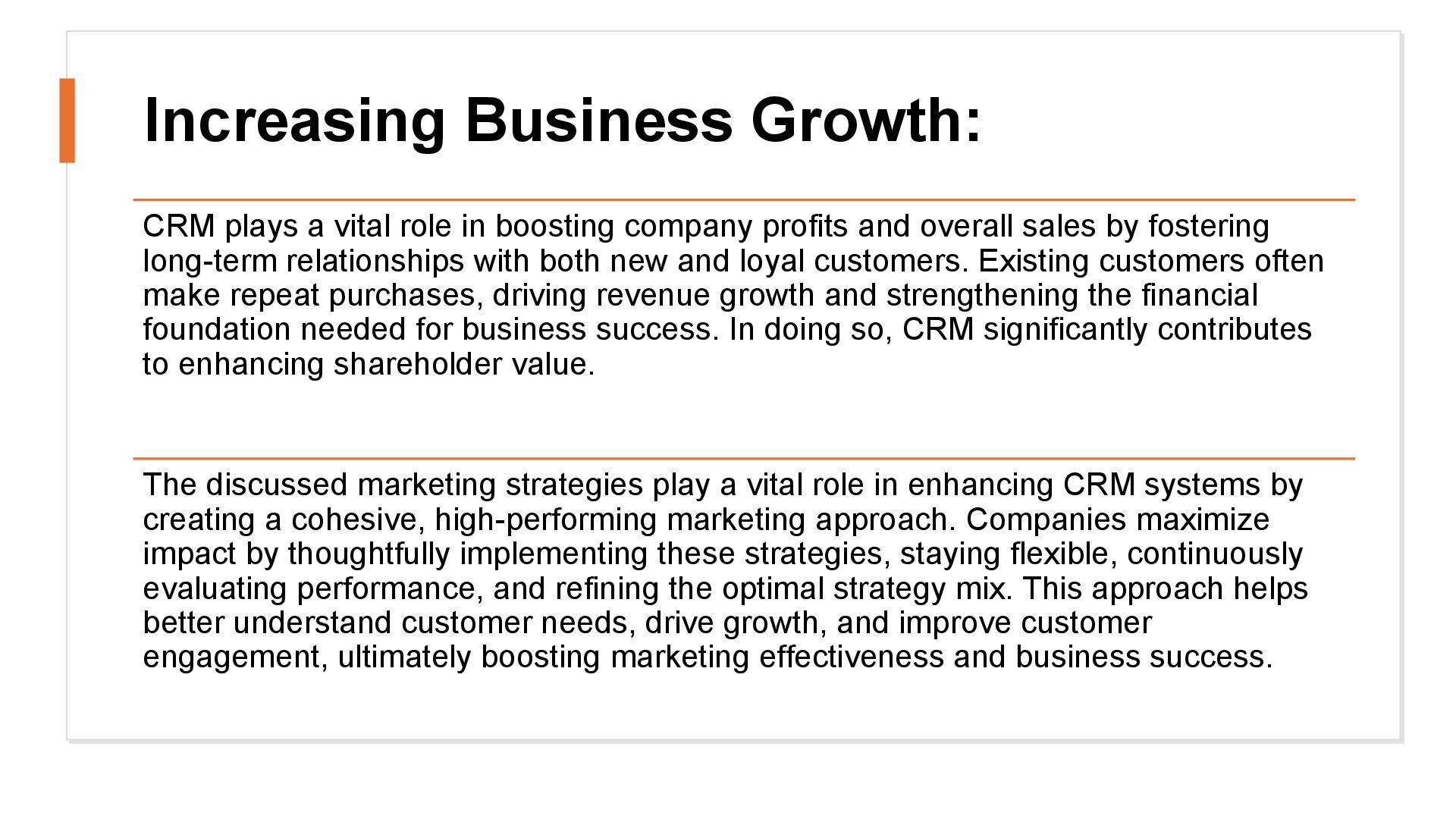 Increasing Business Growth:

CRM plays a vital role in boosting company profits and overall sales by fostering long-term relationships with both new and loyal customers. Existing customers often make repeat purchases, driving revenue growth and strengthening the financial foundation needed for business success. In doing so, CRM significantly contributes to enhancing shareholder value.

The discussed marketing strategies play a vital role in enhancing CRM systems by creating a cohesive, high-performing marketing approach. Companies maximize impact by thoughtfully implementing these strategies, staying flexible, continuously evaluating performance, and refining the optimal strategy mix. This approach helps better understand customer needs, drive growth, and improve customer engagement, ultimately boosting marketing effectiveness and business success.